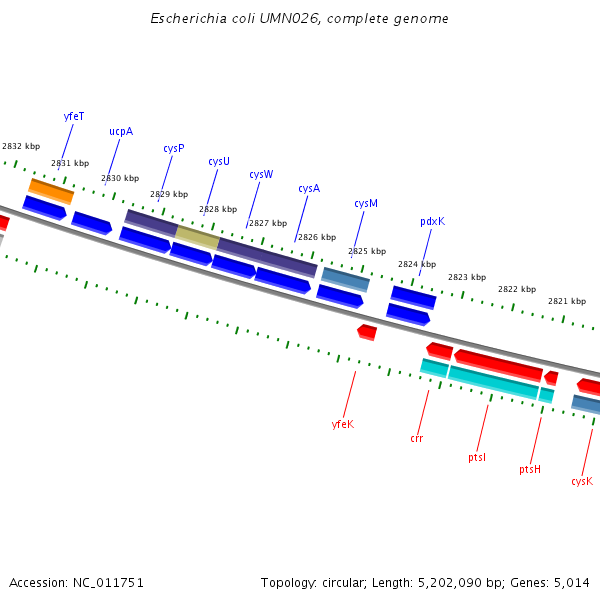 Escherichia coli UMN026, complete genome

yfeT
ucpA
cysP
cysU
cysW
cysA
cysM
pdxK

2832 kbp
2831 kbp
2830 kbp
2829 kbp
2828 kbp
2827 kbp
2826 kbp
2825 kbp
2824 kbp
2823 kbp
2822 kbp
2821 kbp

yfeK
crr
ptsI
ptsH
cysK

Accession: NC_011751

Topology: circular; Length: 5,202,090 bp; Genes: 5,014